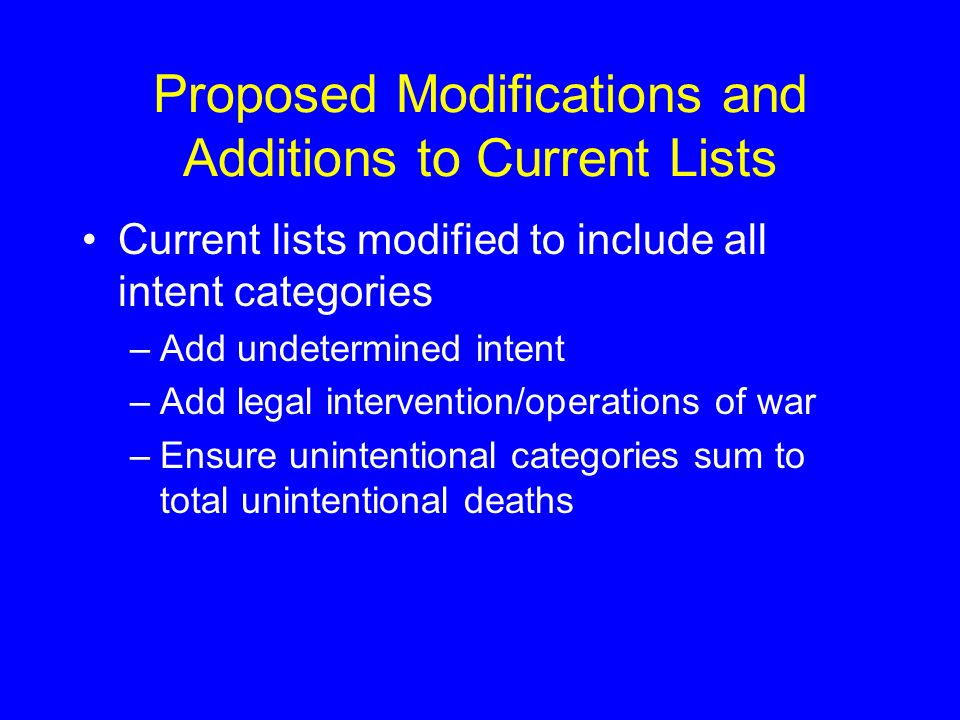 Proposed Modifications and Additions to Current Lists

• Current lists modified to include all intent categories

– Add undetermined intent

– Add legal intervention/operations of war

– Ensure unintentional categories sum to total unintentional deaths